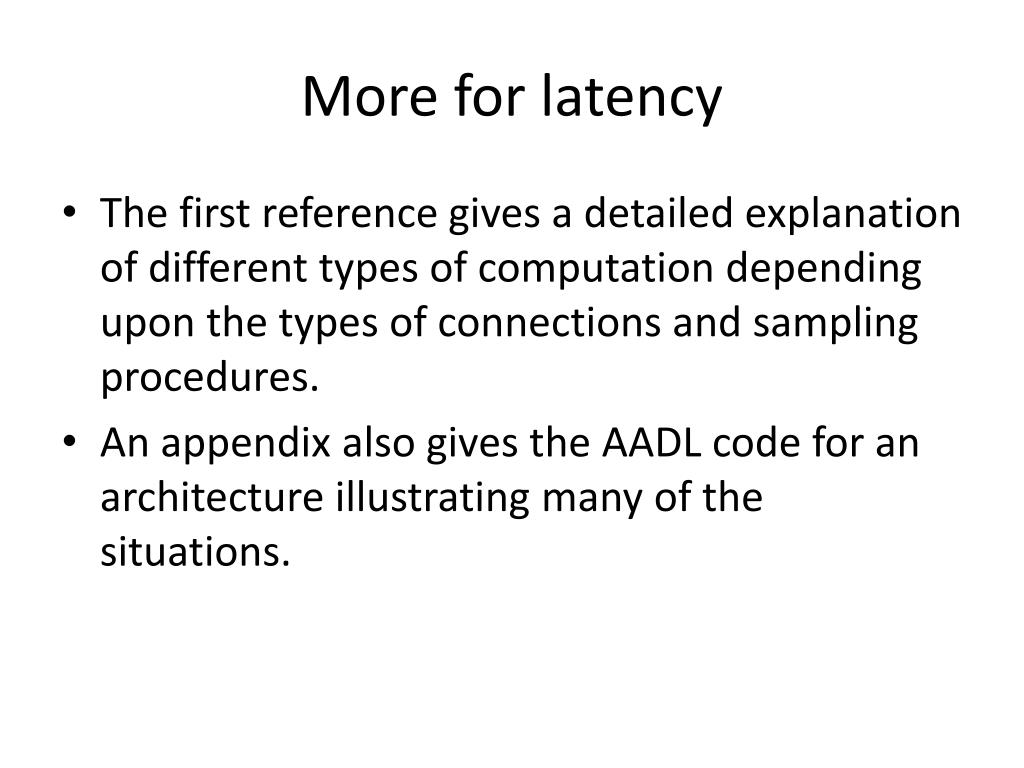 More for latency

• The first reference gives a detailed explanation of different types of computation depending upon the types of connections and sampling procedures.
• An appendix also gives the AADL code for an architecture illustrating many of the situations.